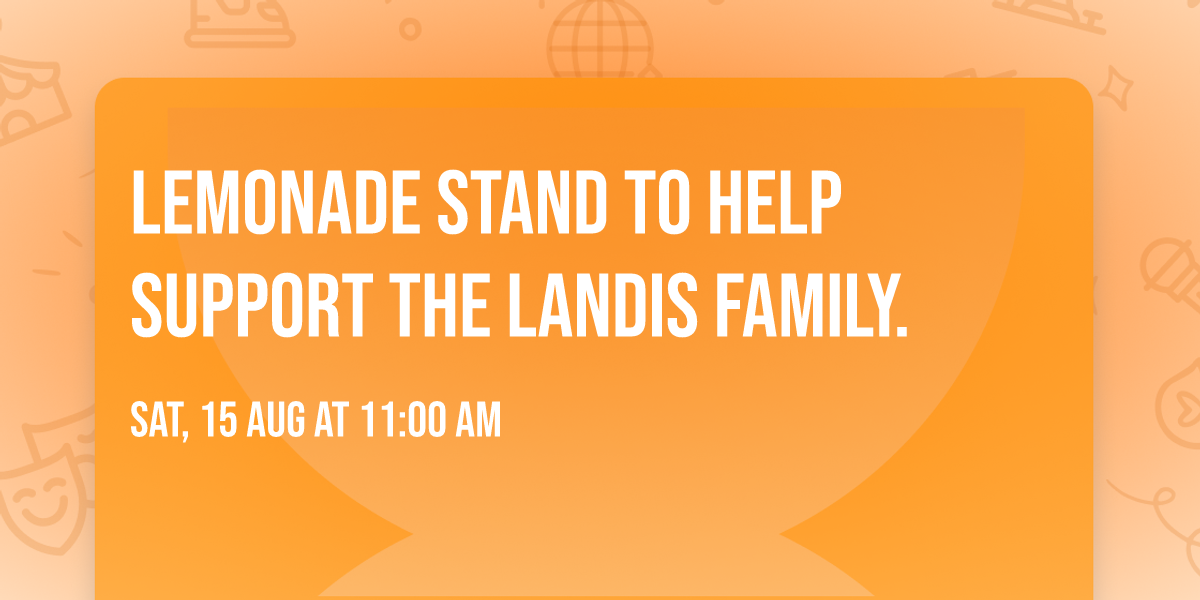 LEMONADE STAND TO HELP SUPPORT THE LANDIS FAMILY.

SAT, 15 AUG AT 11:00 AM